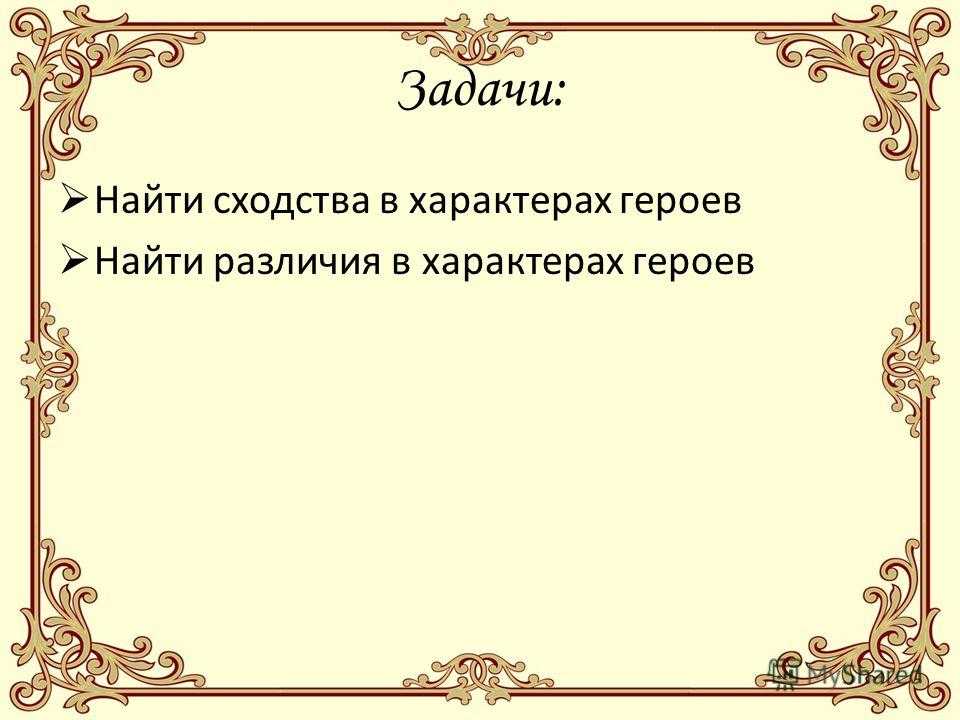 Задачи:

➢ Найти сходства в характерах героев
➢ Найти различия в характерах героев

MyShared